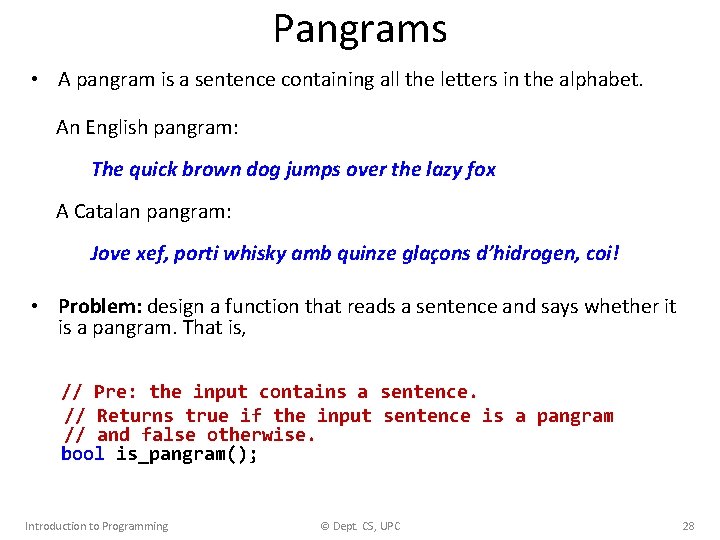 Pangrams

• A pangram is a sentence containing all the letters in the alphabet.

An English pangram:

The quick brown dog jumps over the lazy fox

A Catalan pangram:

Jove xef, porti whisky amb quinze glaçons d'hidrogen, coi!

• Problem: design a function that reads a sentence and says whether it is a pangram. That is,

// Pre: the input contains a sentence.
// Returns true if the input sentence is a pangram
// and false otherwise.
bool is_pangram();

Introduction to Programming © Dept. CS, UPC 28